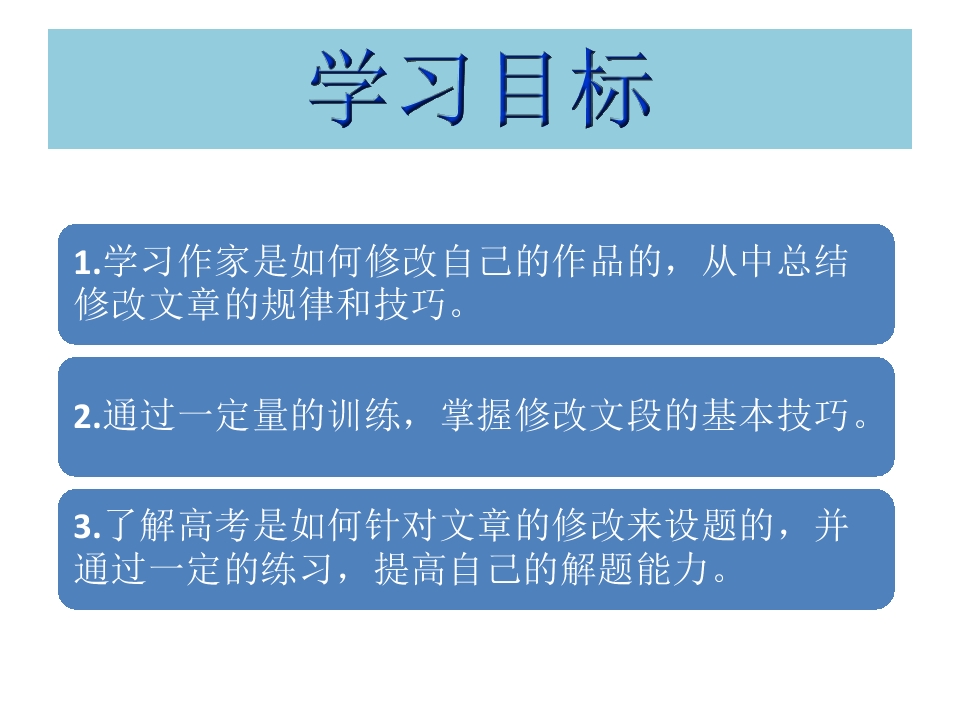 学习目标

1.学习作家是如何修改自己的作品的，从中总结修改文章的规律和技巧。

2.通过一定量的训练，掌握修改文段的基本技巧。

3.了解高考是如何针对文章的修改来设题的，并通过一定的练习，提高自己的解题能力。